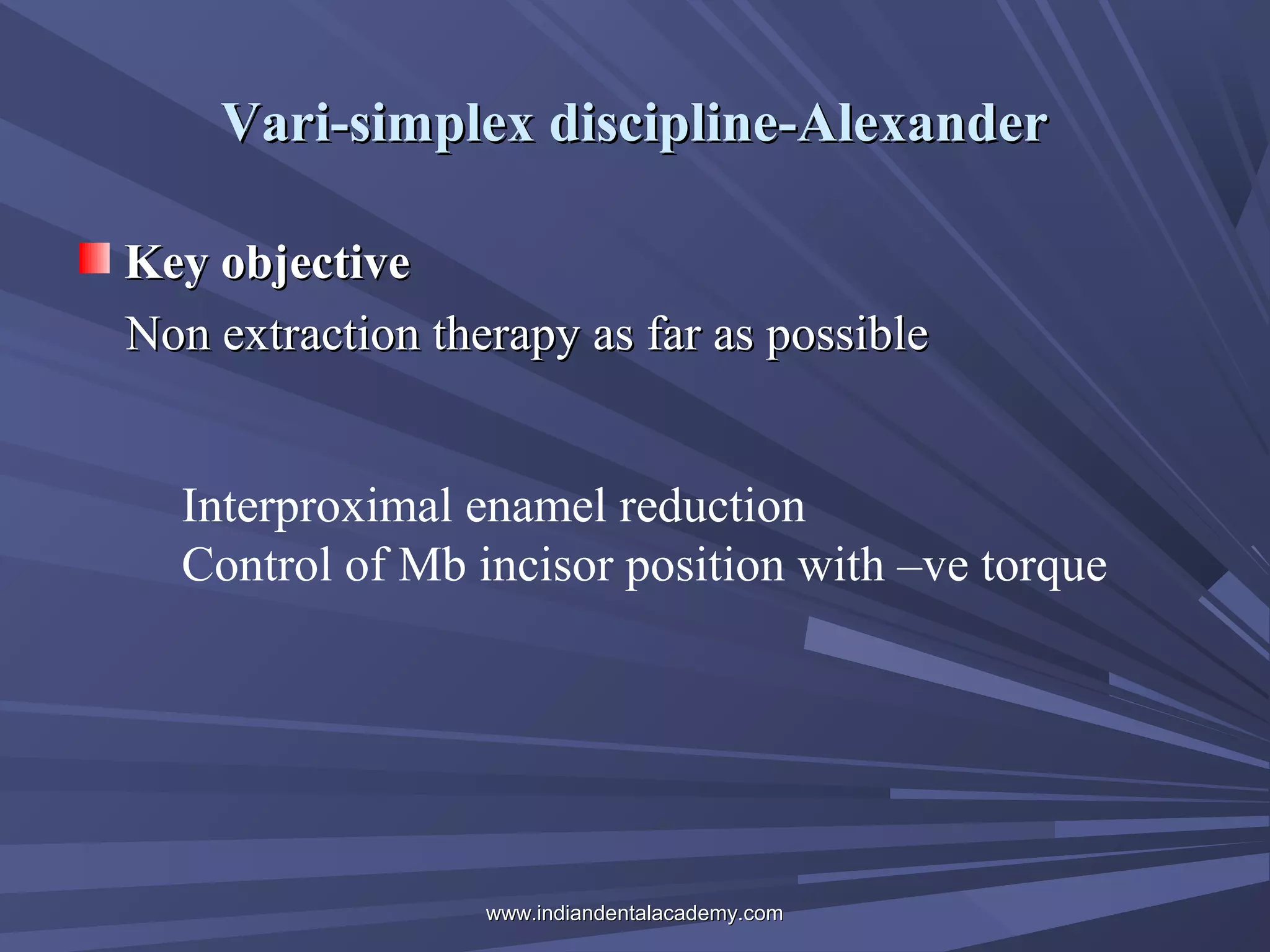 Vari-simplex discipline-Alexander

Key objective

Non extraction therapy as far as possible

Interproximal enamel reduction
Control of Mb incisor position with –ve torque

www.indiandentalacademy.com